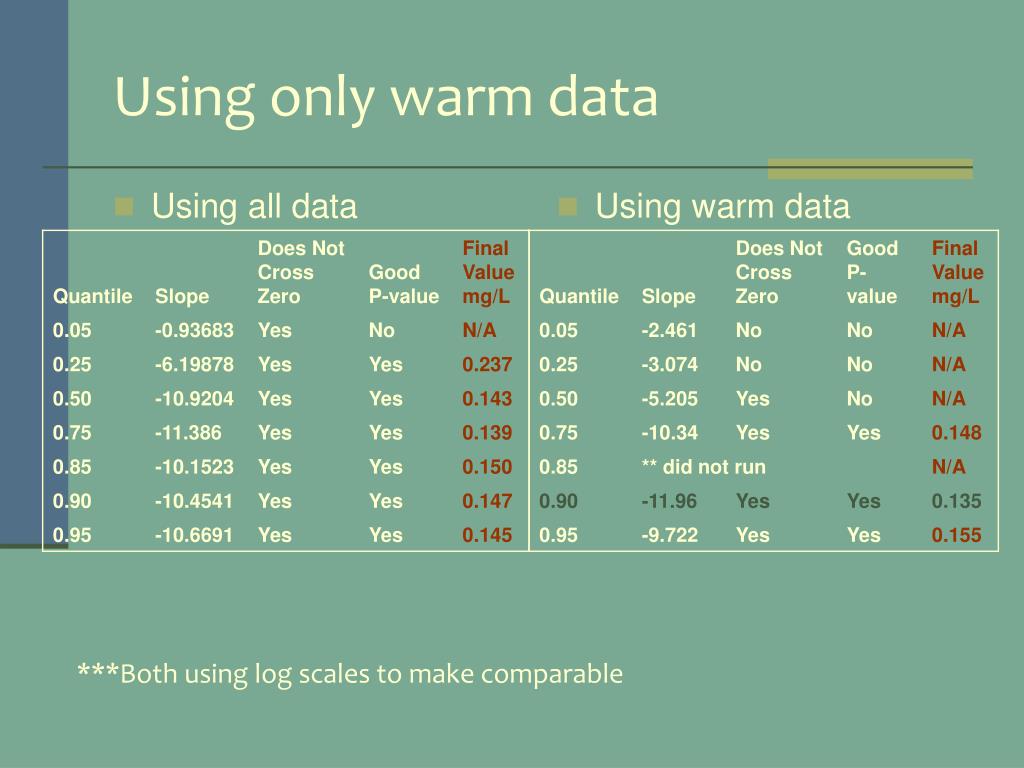 Using only warm data

Using all data

| Quantile | Slope | Does Not Cross Zero | Good P-value | Final Value mg/L |
|---|---|---|---|---|
| 0.05 | -0.93683 | Yes | No | N/A |
| 0.25 | -6.19878 | Yes | Yes | 0.237 |
| 0.50 | -10.9204 | Yes | Yes | 0.143 |
| 0.75 | -11.386 | Yes | Yes | 0.139 |
| 0.85 | -10.1523 | Yes | Yes | 0.150 |
| 0.90 | -10.4541 | Yes | Yes | 0.147 |
| 0.95 | -10.6691 | Yes | Yes | 0.145 |

Using warm data

| Quantile | Slope | Does Not Cross Zero | Good P-value | Final Value mg/L |
|---|---|---|---|---|
| 0.05 | -2.461 | No | No | N/A |
| 0.25 | -3.074 | No | No | N/A |
| 0.50 | -5.205 | Yes | No | N/A |
| 0.75 | -10.34 | Yes | Yes | 0.148 |
| 0.85 | ** did not run | | | N/A |
| 0.90 | -11.96 | Yes | Yes | 0.135 |
| 0.95 | -9.722 | Yes | Yes | 0.155 |

***Both using log scales to make comparable